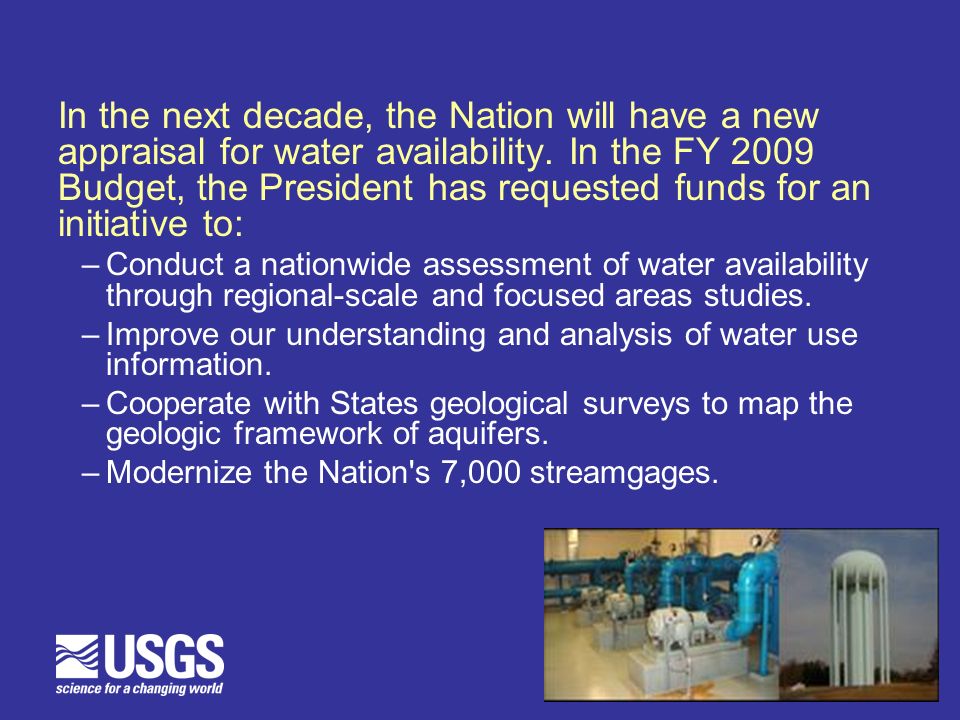 In the next decade, the Nation will have a new appraisal for water availability. In the FY 2009 Budget, the President has requested funds for an initiative to:

– Conduct a nationwide assessment of water availability through regional-scale and focused areas studies.
– Improve our understanding and analysis of water use information.
– Cooperate with States geological surveys to map the geologic framework of aquifers.
– Modernize the Nation's 7,000 streamgages.

USGS
science for a changing world